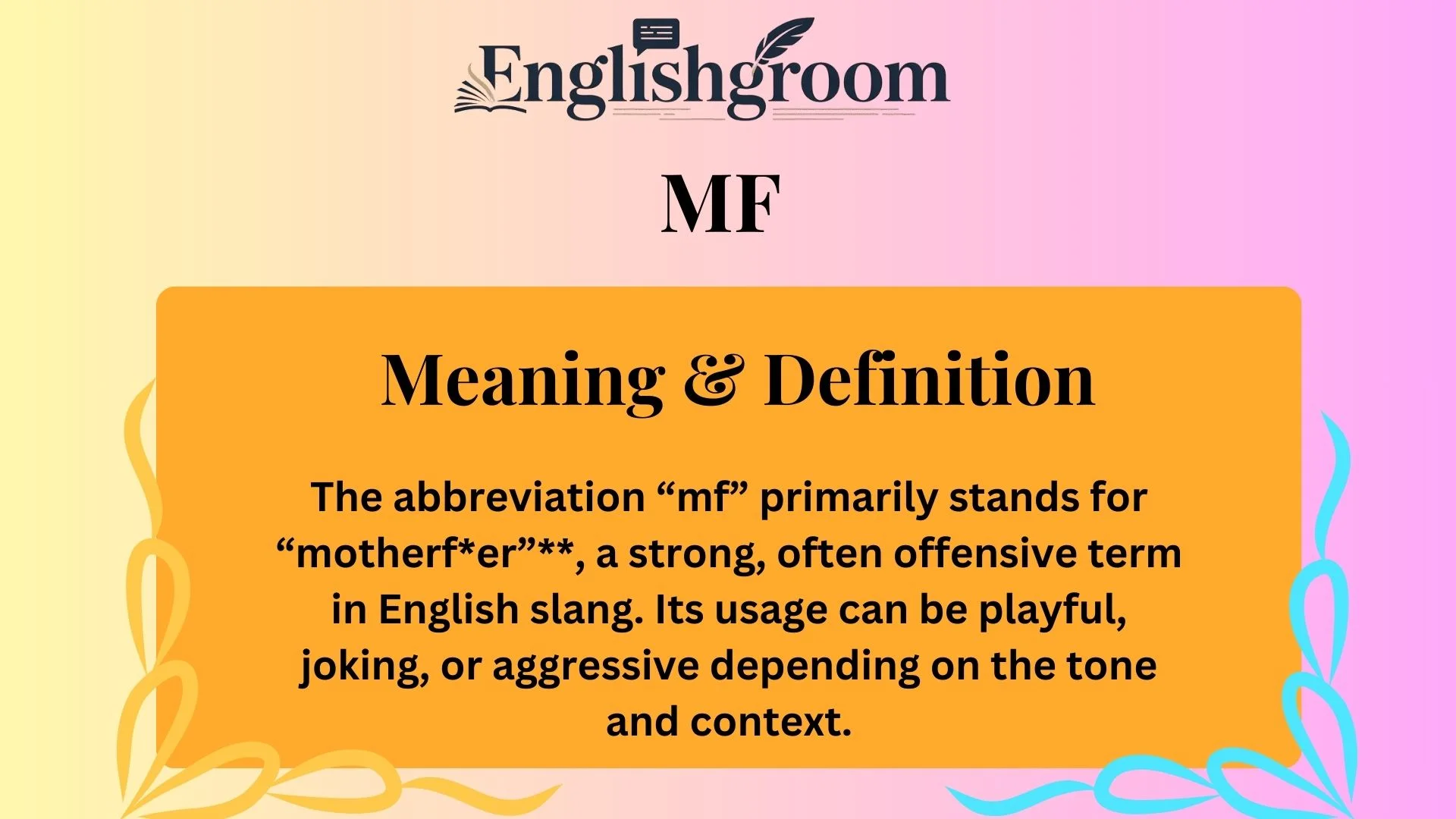 Englishgroom

MF

Meaning & Definition

The abbreviation “mf” primarily stands for “motherf*er”**, a strong, often offensive term in English slang. Its usage can be playful, joking, or aggressive depending on the tone and context.